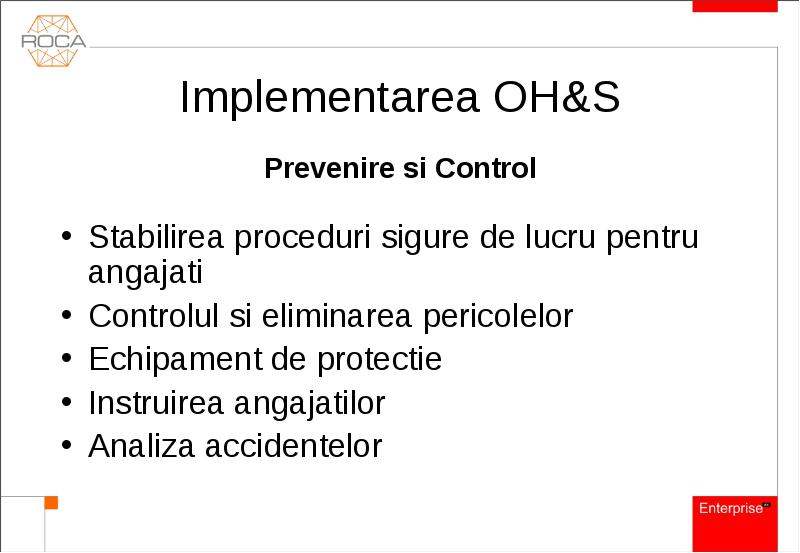 ROCA

Implementarea OH&S

Prevenire si Control

• Stabilirea proceduri sigure de lucru pentru angajati
• Controlul si eliminarea pericolelor
• Echipament de protectie
• Instruirea angajatilor
• Analiza accidentelor

Enterprise